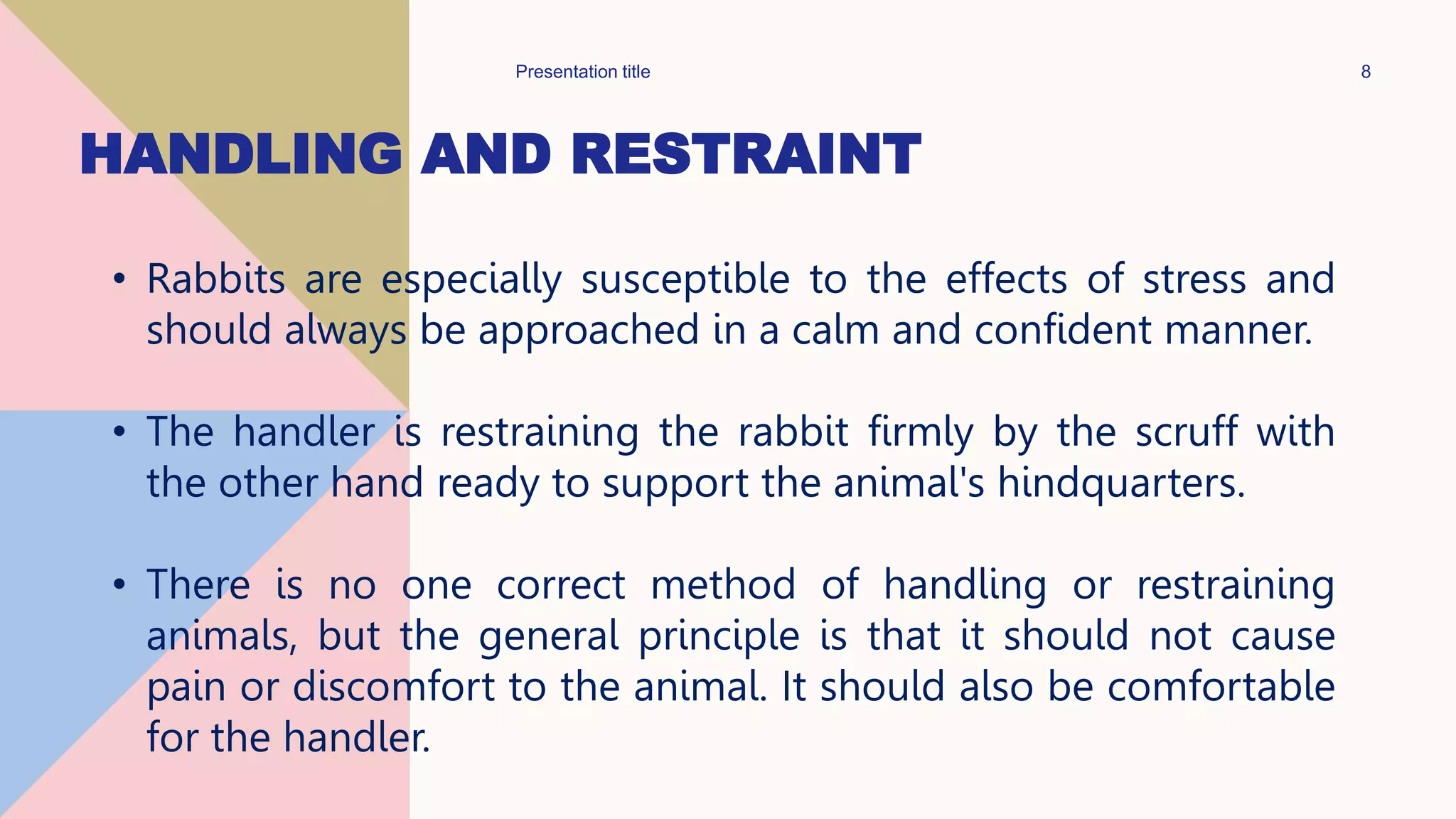 Presentation title

8

HANDLING AND RESTRAINT

• Rabbits are especially susceptible to the effects of stress and should always be approached in a calm and confident manner.

• The handler is restraining the rabbit firmly by the scruff with the other hand ready to support the animal's hindquarters.

• There is no one correct method of handling or restraining animals, but the general principle is that it should not cause pain or discomfort to the animal. It should also be comfortable for the handler.